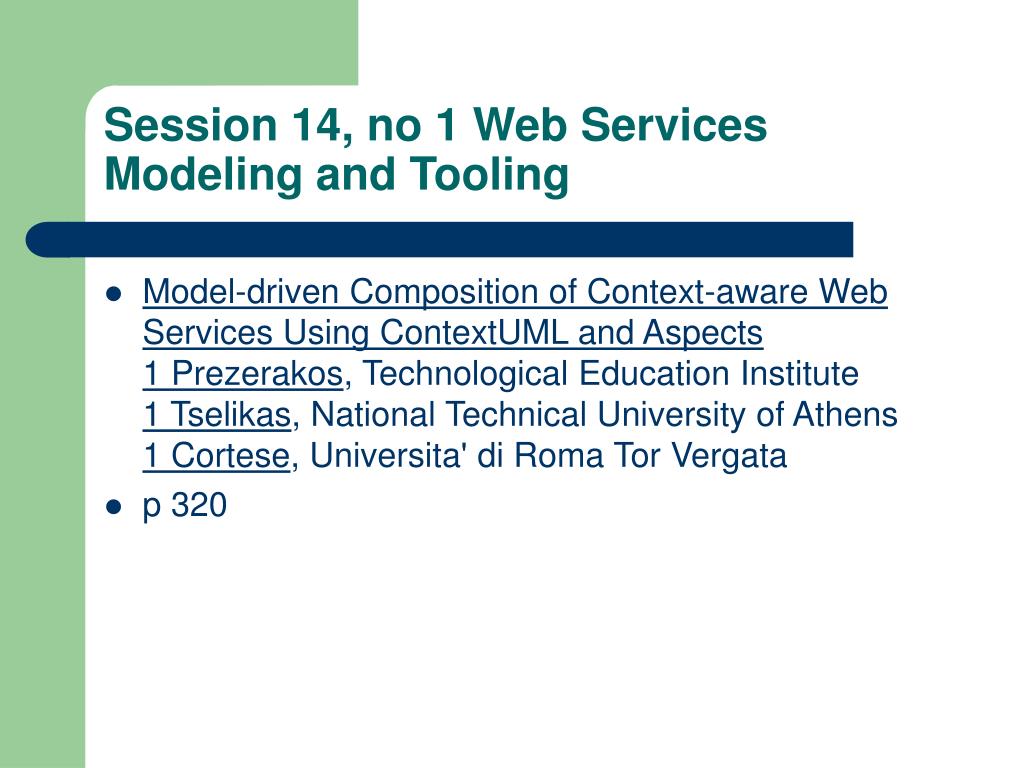 Session 14, no 1 Web Services Modeling and Tooling

- Model-driven Composition of Context-aware Web Services Using ContextUML and Aspects
1 Prezerakos, Technological Education Institute
1 Tselikas, National Technical University of Athens
1 Cortese, Universita' di Roma Tor Vergata
- p 320